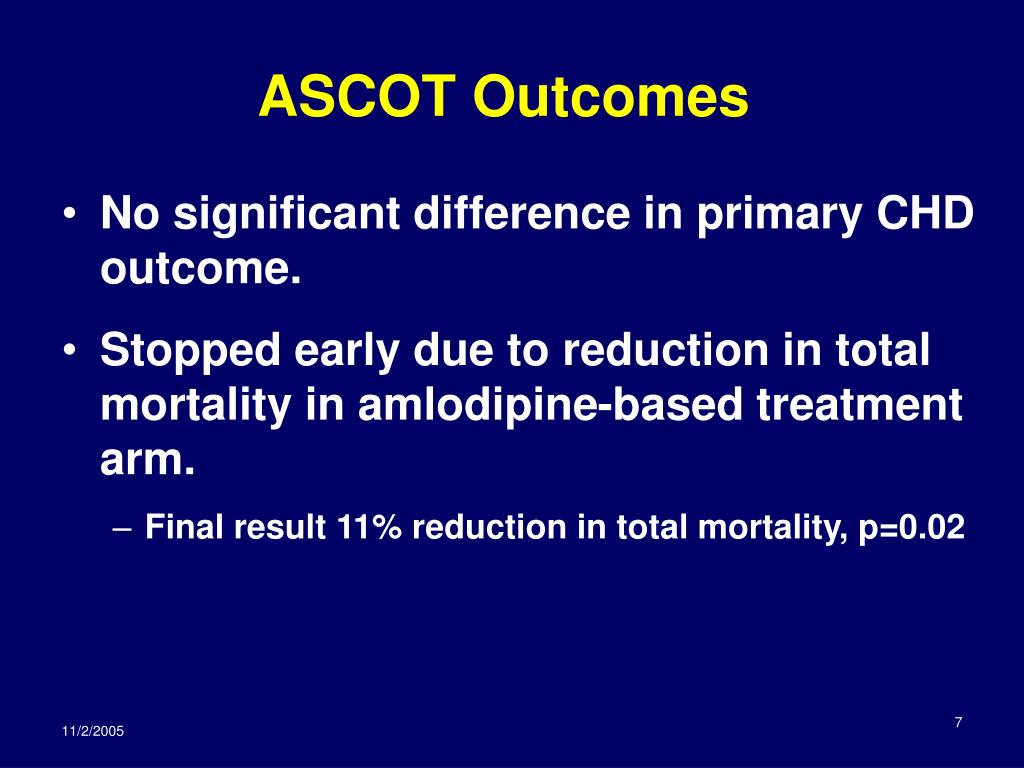 ASCOT Outcomes

• No significant difference in primary CHD outcome.

• Stopped early due to reduction in total mortality in amlodipine-based treatment arm.

– Final result 11% reduction in total mortality, p=0.02

11/2/2005

7